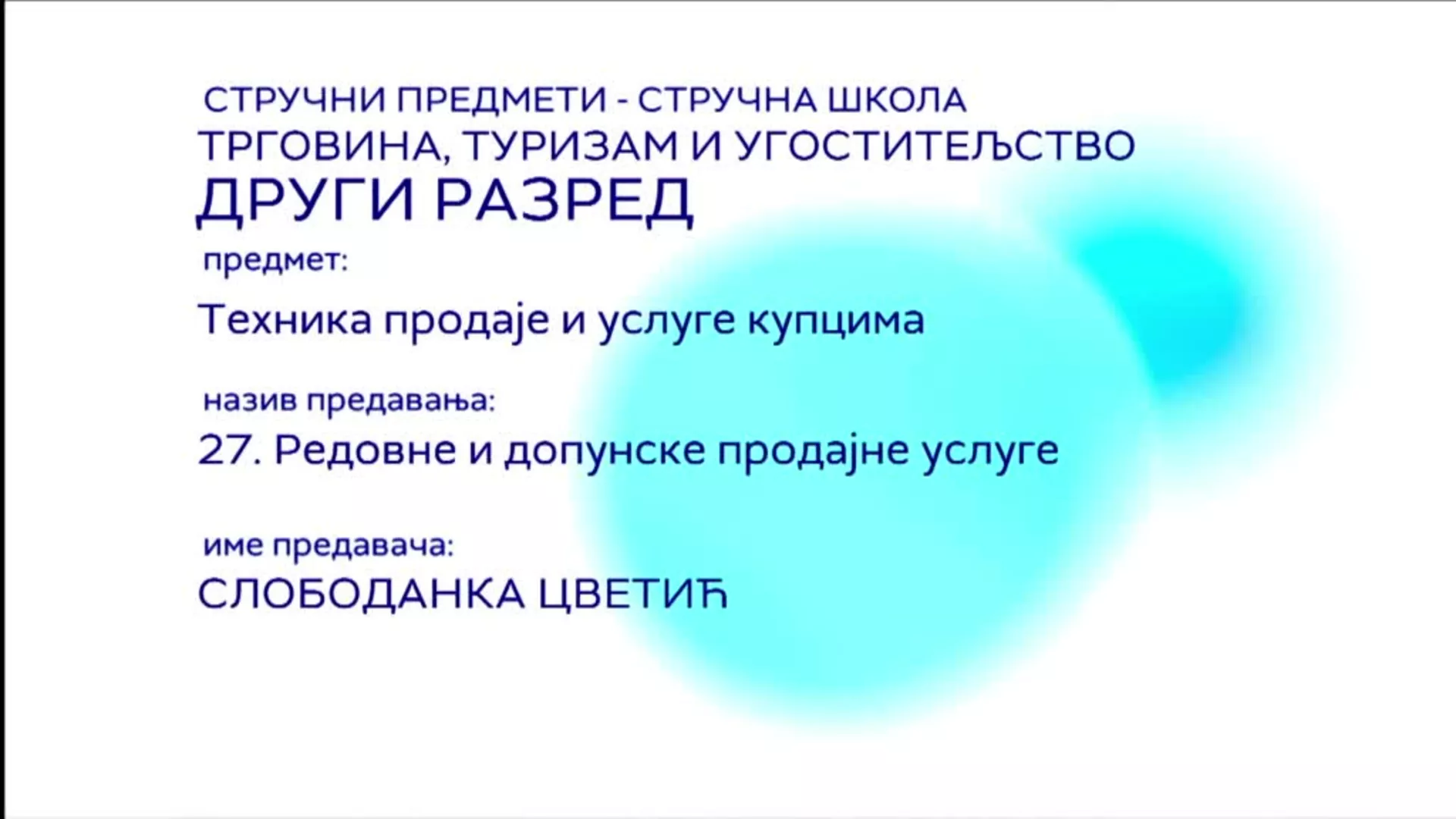 СТРУЧНИ ПРЕДМЕТИ - СТРУЧНА ШКОЛА
ТРГОВИНА, ТУРИЗАМ И УГОСТИТЕЉСТВО
ДРУГИ РАЗРЕД

предмет:

Техника продаје и услуге купцима

назив предавања:

27. Редовне и допунске продајне услуге

име предавача:

СЛОБОДАНКА ЦВЕТИЋ